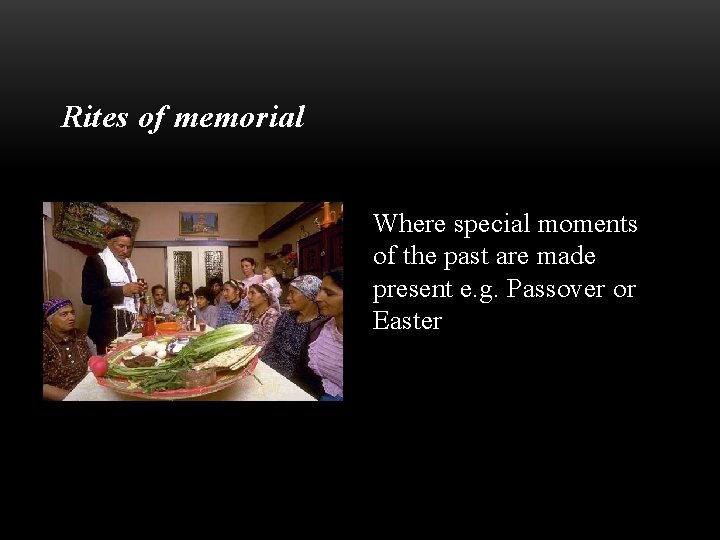 Rites of memorial

Where special moments of the past are made present e.g. Passover or Easter